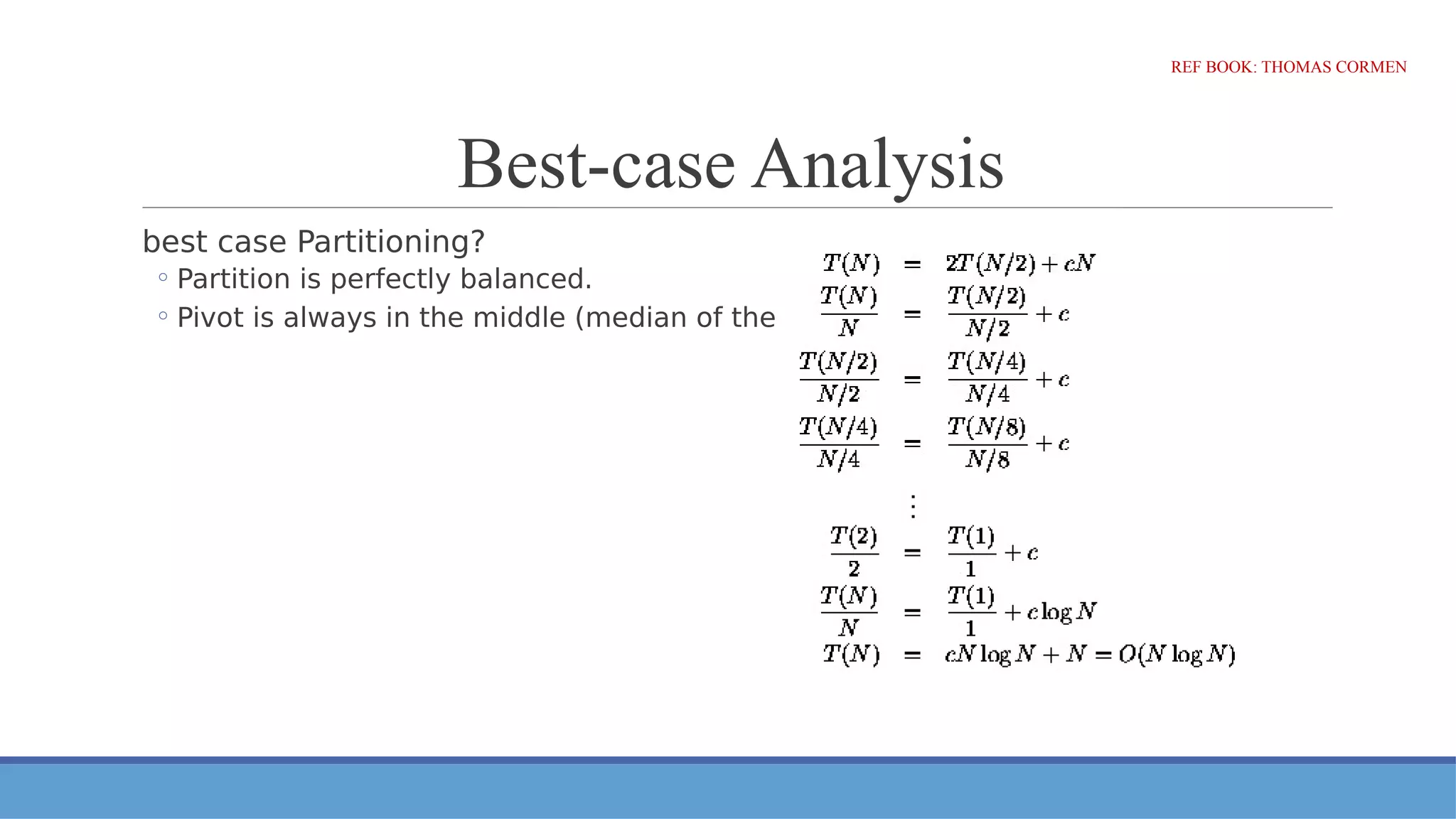 REF BOOK: THOMAS CORMEN

Best-case Analysis

best case Partitioning?

◦ Partition is perfectly balanced.

◦ Pivot is always in the middle (median of the

$T(N) = 2T(N/2) + cN$

$\frac{T(N)}{N} = \frac{T(N/2)}{N/2} + c$

$\frac{T(N/2)}{N/2} = \frac{T(N/4)}{N/4} + c$

$\frac{T(N/4)}{N/4} = \frac{T(N/8)}{N/8} + c$

$\vdots$

$\frac{T(2)}{2} = \frac{T(1)}{1} + c$

$\frac{T(N)}{N} = \frac{T(1)}{1} + c \log N$

$T(N) = cN \log N + N = O(N \log N)$